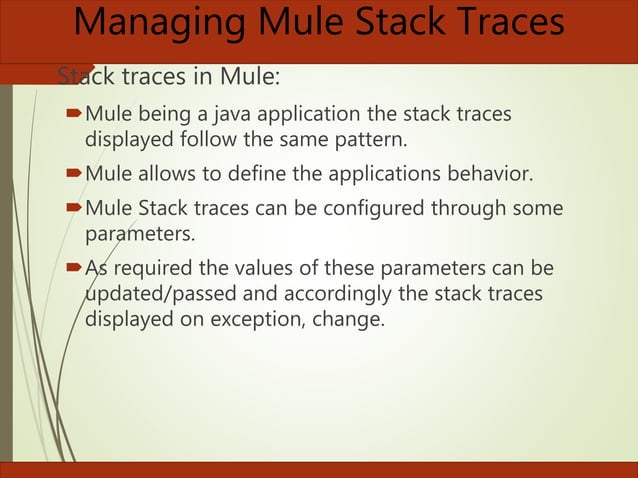 Managing Mule Stack Traces

Stack traces in Mule:

Mule being a java application the stack traces displayed follow the same pattern.

Mule allows to define the applications behavior.

Mule Stack traces can be configured through some parameters.

As required the values of these parameters can be updated/passed and accordingly the stack traces displayed on exception, change.